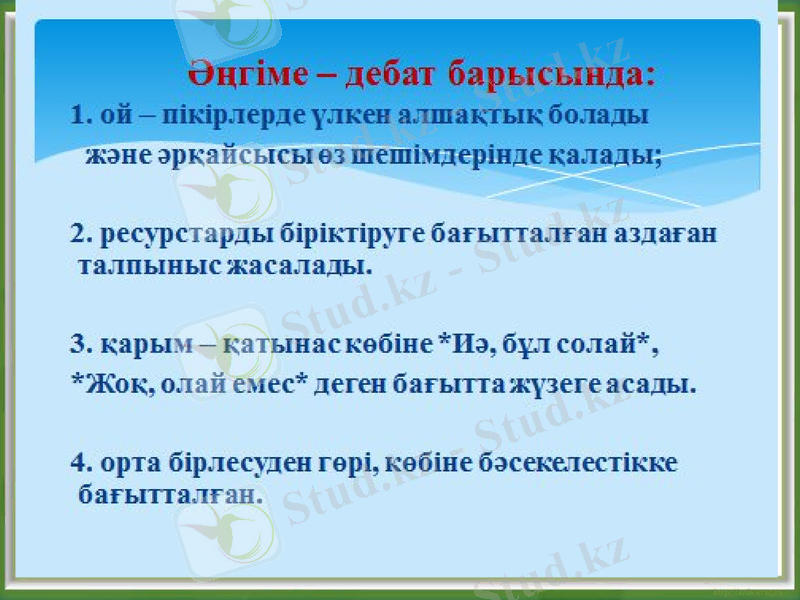 Әңгіме – дебат барысында:

1. ой – пікірлерде үлкен алшақтық болады және әрқайсысы өз шешімдерінде қалады;

2. ресурстарды біріктіруге бағытталған аздаған талпыныс жасалады.

3. қарым – қатынас көбіне *Иә, бұл солай*, *Жоқ, олай емес* деген бағытта жүзеге асады.

4. орта бірлесуден гөрі, көбіне бәсекелестікке бағытталған.

Stud.kz - Stud.kz